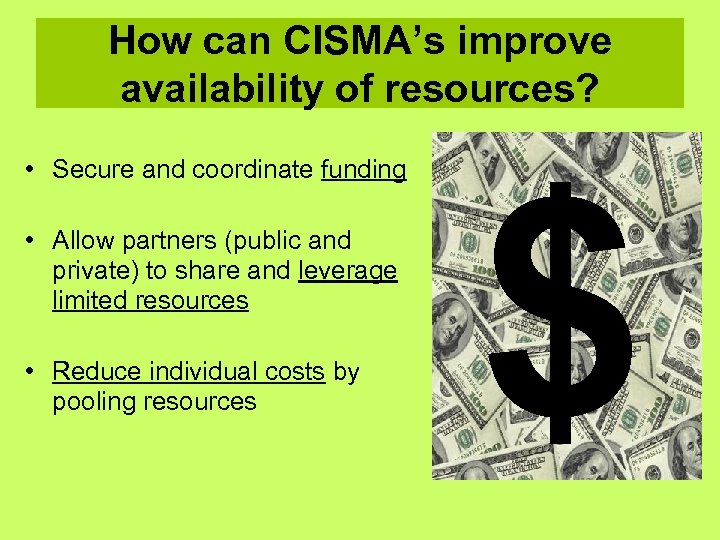 How can CISMA's improve availability of resources?

• Secure and coordinate funding

• Allow partners (public and private) to share and leverage limited resources

• Reduce individual costs by pooling resources

$